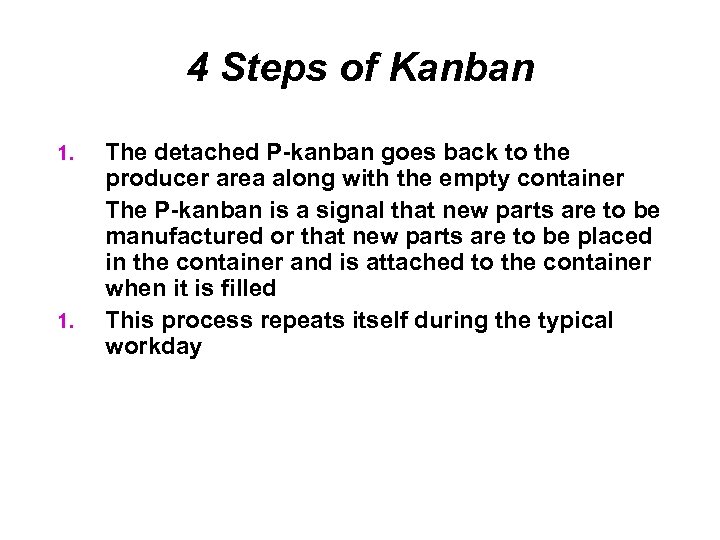 4 Steps of Kanban

1. The detached P-kanban goes back to the producer area along with the empty container

The P-kanban is a signal that new parts are to be manufactured or that new parts are to be placed in the container and is attached to the container when it is filled

1. This process repeats itself during the typical workday